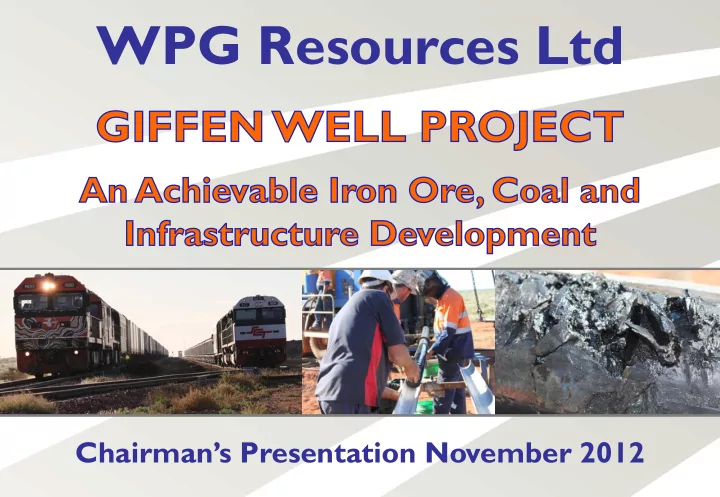 WPG Resources Ltd

GIFFEN WELL PROJECT

An Achievable Iron Ore, Coal and Infrastructure Development

Chairman's Presentation November 2012